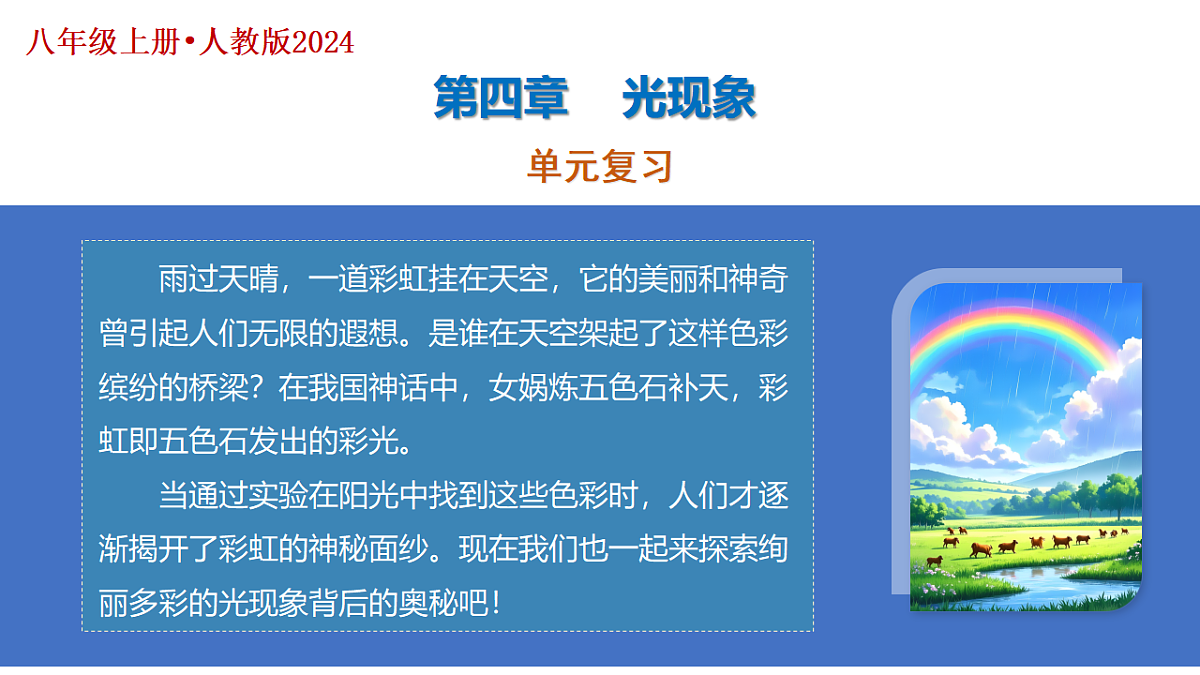 八年级上册•人教版2024

第四章　光现象

单元复习

雨过天晴，一道彩虹挂在天空，它的美丽和神奇曾引起人们无限的遐想。是谁在天空架起了这样色彩缤纷的桥梁？在我国神话中，女娲炼五色石补天，彩虹即五色石发出的彩光。

当通过实验在阳光中找到这些色彩时，人们才逐渐揭开了彩虹的神秘面纱。现在我们也一起来探索绚丽多彩的光现象背后的奥秘吧！